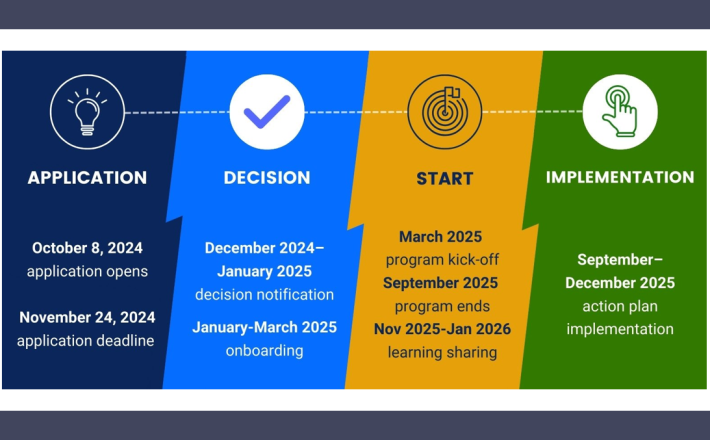 APPLICATION

October 8, 2024
application opens

November 24, 2024
application deadline

DECISION

December 2024–January 2025
decision notification

January-March 2025
onboarding

START

March 2025
program kick-off

September 2025
program ends

Nov 2025-Jan 2026
learning sharing

IMPLEMENTATION

September–December 2025
action plan implementation